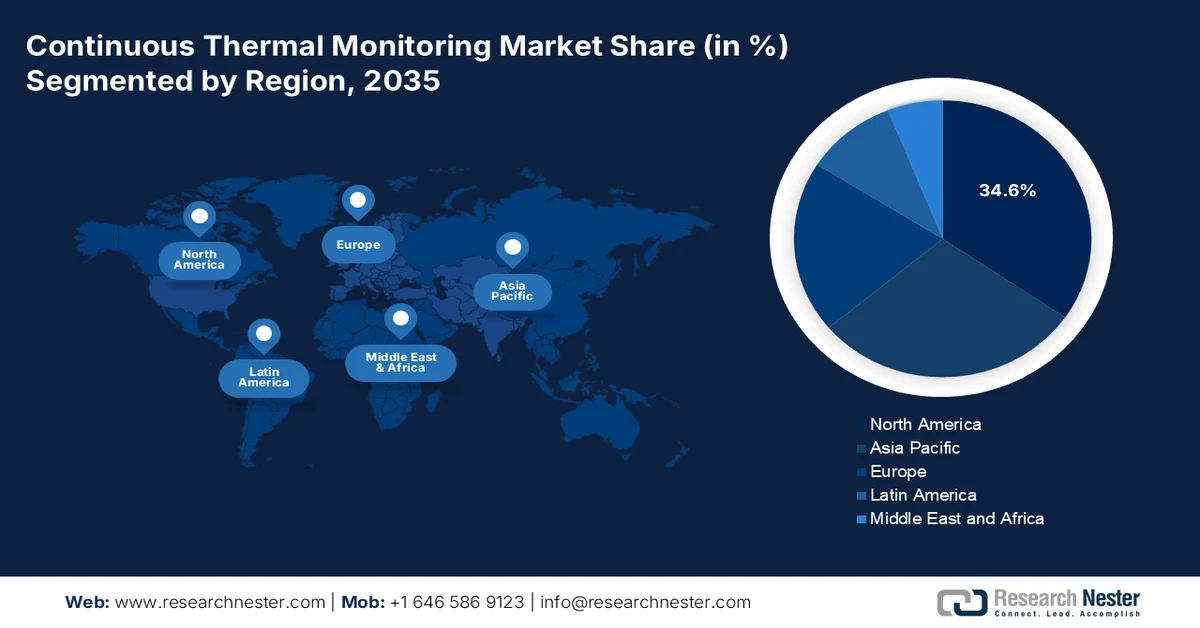 Continuous Thermal Monitoring Market Share (in %) Segmented by Region, 2035

North America

Europe

Asia Pacific

Latin America

Middle East & Africa

34.6%

North America
Asia Pacific
Europe
Latin America
Middle East and Africa

Web: www.researchnester.com | Mob: +1 646 586 9123 | info@researchnester.com

Research Nester
Connect. Lead. Accomplish